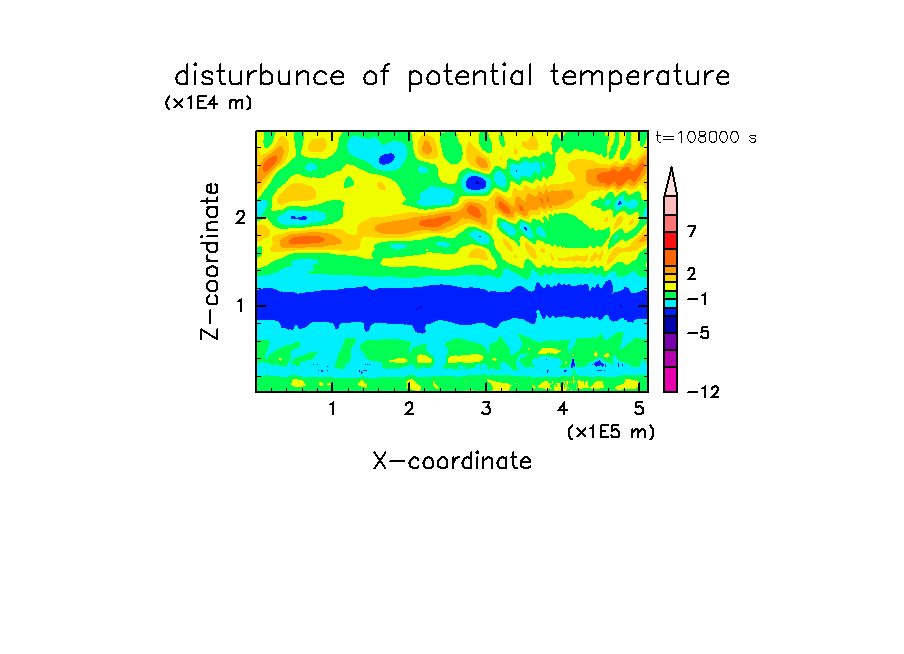 disturbunce of potential temperature

(x1E4 m)

t=108000 s

Z-coordinate

2

1

7

2

−1

−5

−12

1 2 3 4 5

(x1E5 m)

X-coordinate